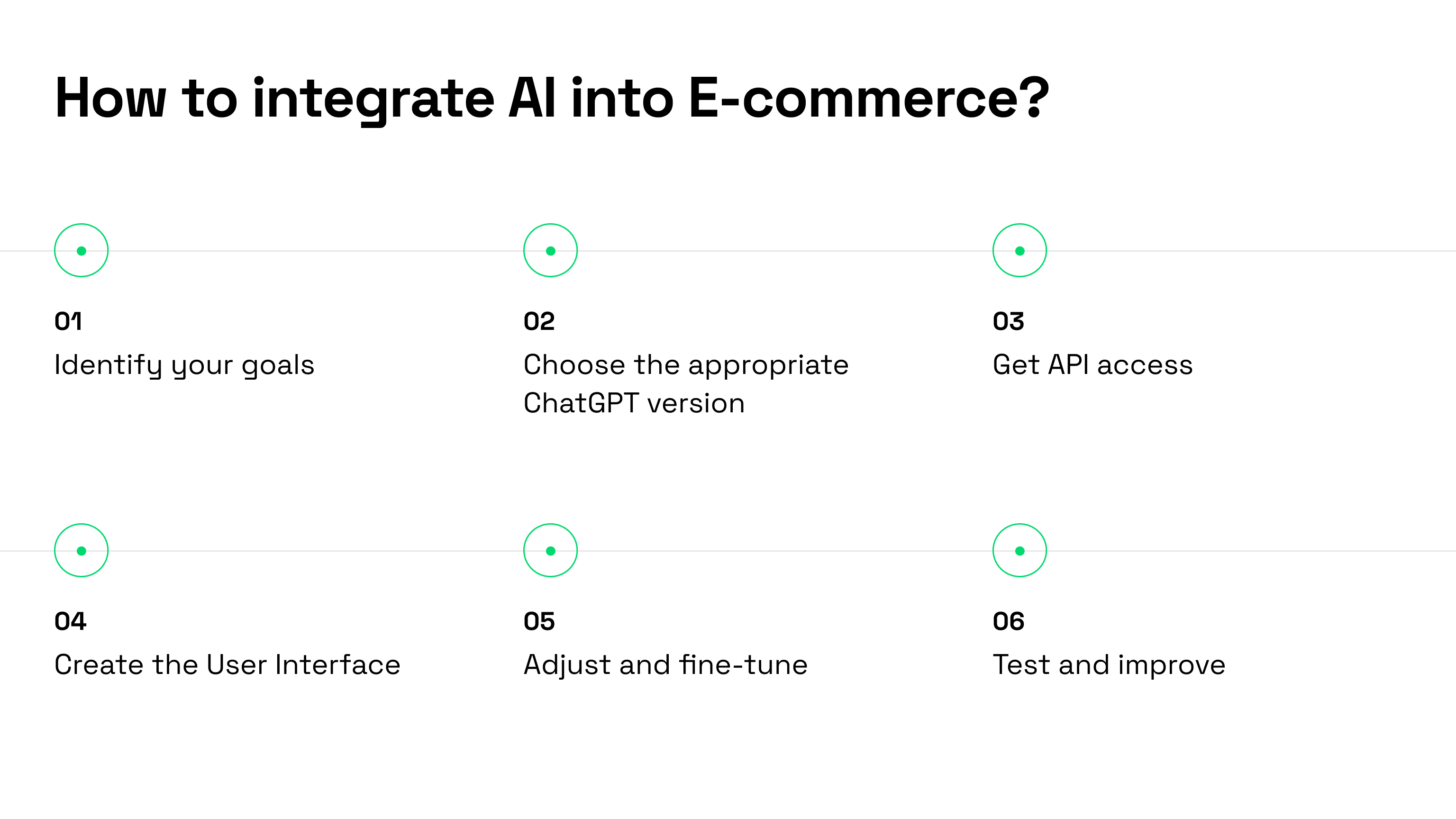 How to integrate AI into E-commerce?

01
Identify your goals

02
Choose the appropriate ChatGPT version

03
Get API access

04
Create the User Interface

05
Adjust and fine-tune

06
Test and improve